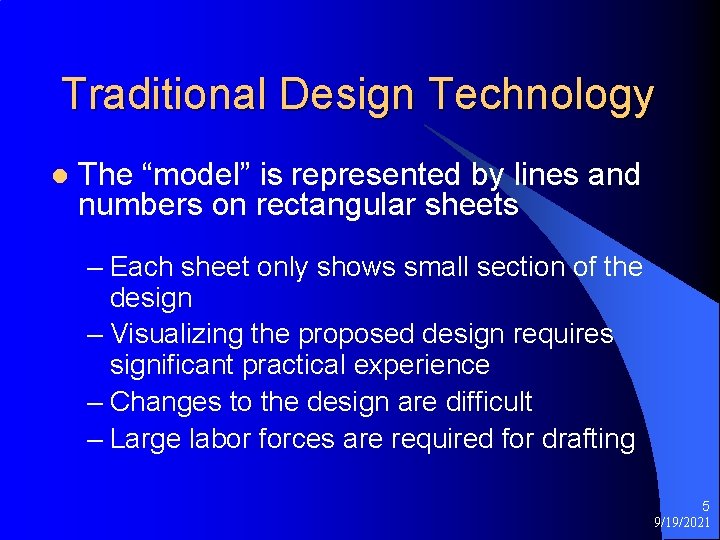 Traditional Design Technology

● The “model” is represented by lines and numbers on rectangular sheets

– Each sheet only shows small section of the design
– Visualizing the proposed design requires significant practical experience
– Changes to the design are difficult
– Large labor forces are required for drafting

5
9/19/2021